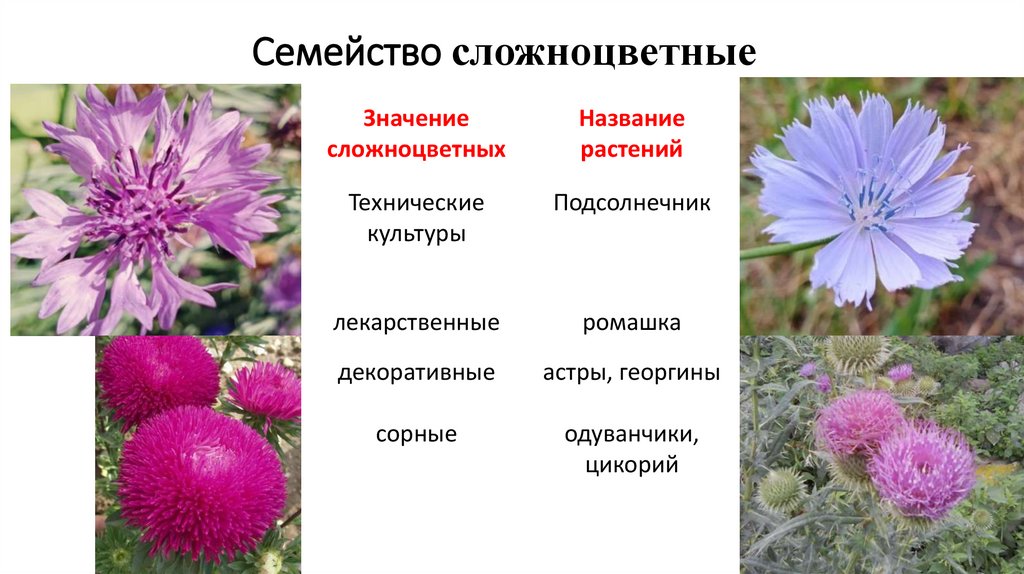 Семейство сложноцветные

| Значение сложноцветных | Название растений |
|---|---|
| Технические культуры | Подсолнечник |
| лекарственные | ромашка |
| декоративные | астры, георгины |
| сорные | одуванчики, цикорий |